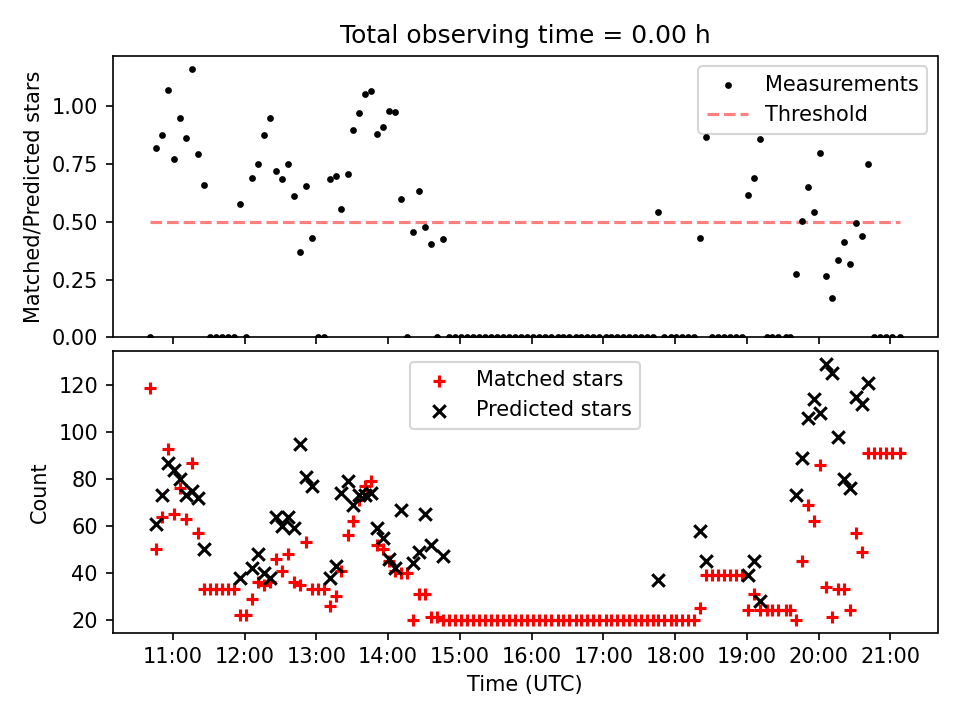 Total observing time = 0.00 h

Matched/Predicted stars

1.00
0.75
0.50
0.25
0.00

Measurements
Threshold

Count

120
100
80
60
40
20

Matched stars
Predicted stars

11:00
12:00
13:00
14:00
15:00
16:00
17:00
18:00
19:00
20:00
21:00

Time (UTC)